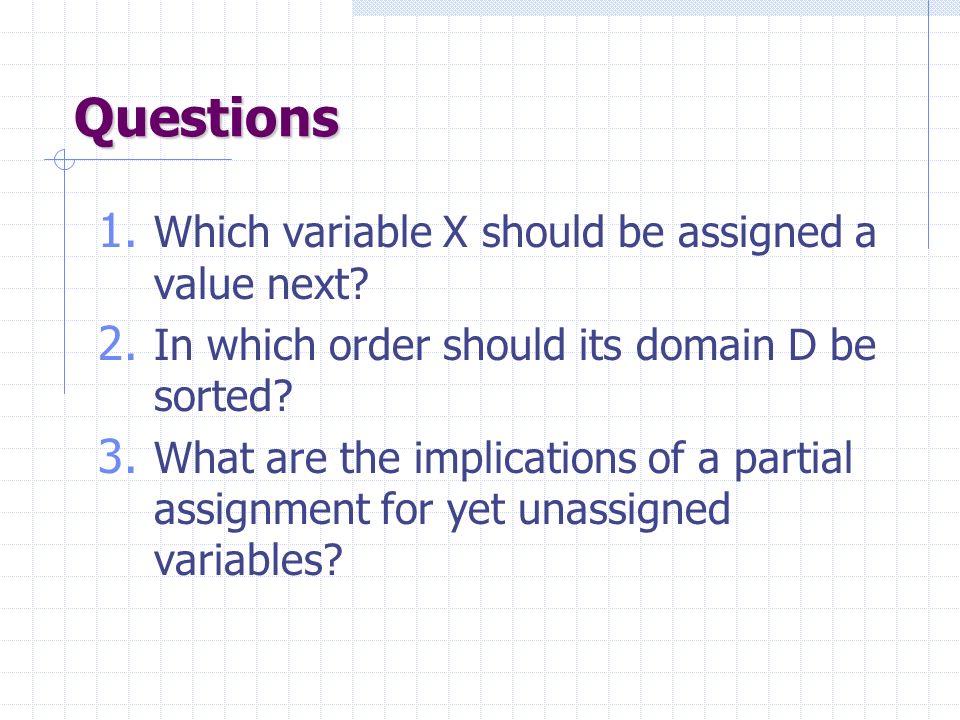 Questions

1. Which variable X should be assigned a value next?
2. In which order should its domain D be sorted?
3. What are the implications of a partial assignment for yet unassigned variables?